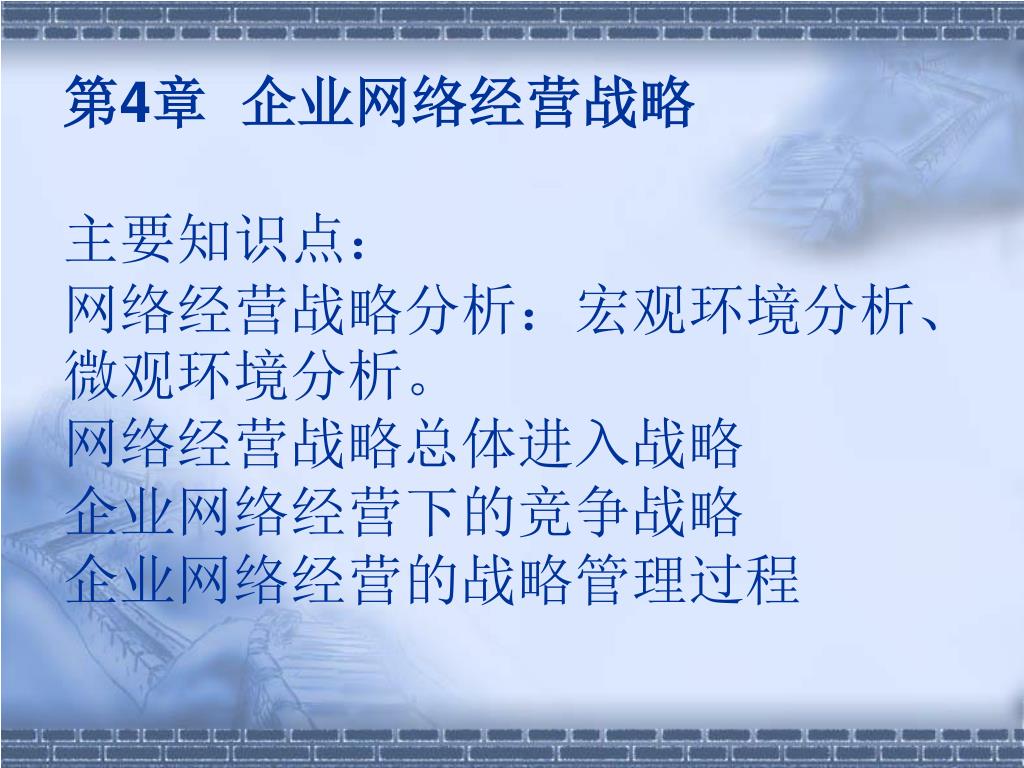 第4章  企业网络经营战略

主要知识点：
网络经营战略分析：宏观环境分析、微观环境分析。
网络经营战略总体进入战略
企业网络经营下的竞争战略
企业网络经营的战略管理过程